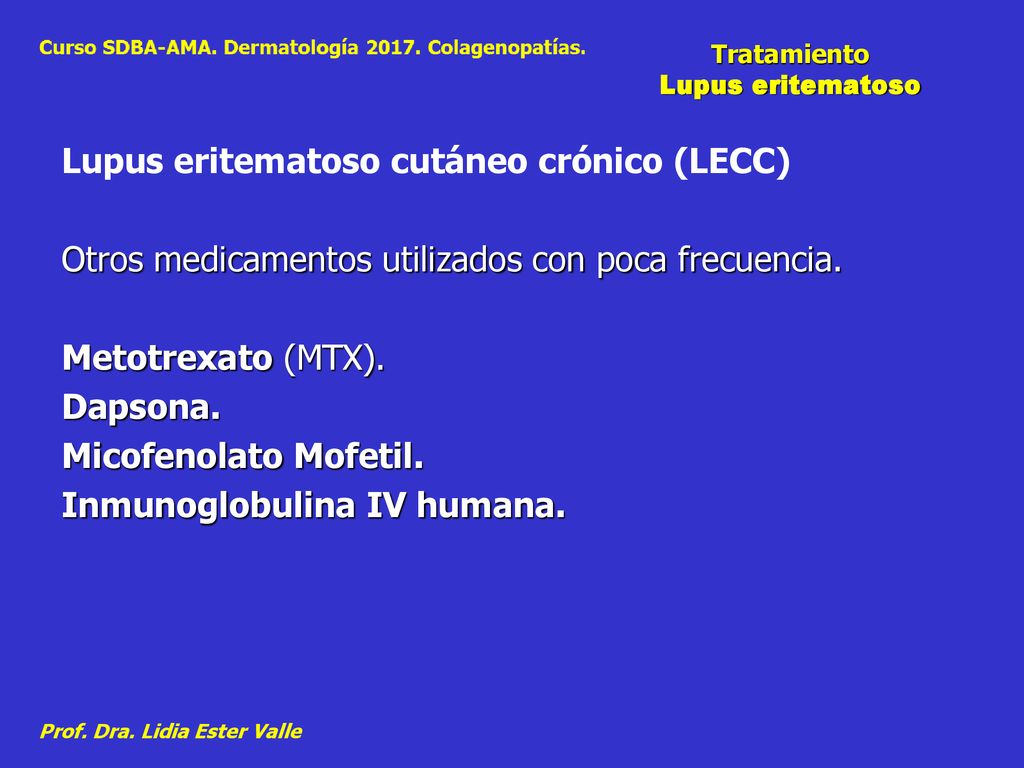 Curso SDBA-AMA. Dermatología 2017. Colagenopatías.

Tratamiento
Lupus eritematoso

Lupus eritematoso cutáneo crónico (LECC)

Otros medicamentos utilizados con poca frecuencia.

Metotrexato (MTX).
Dapsona.
Micofenolato Mofetil.
Inmunoglobulina IV humana.

Prof. Dra. Lidia Ester Valle